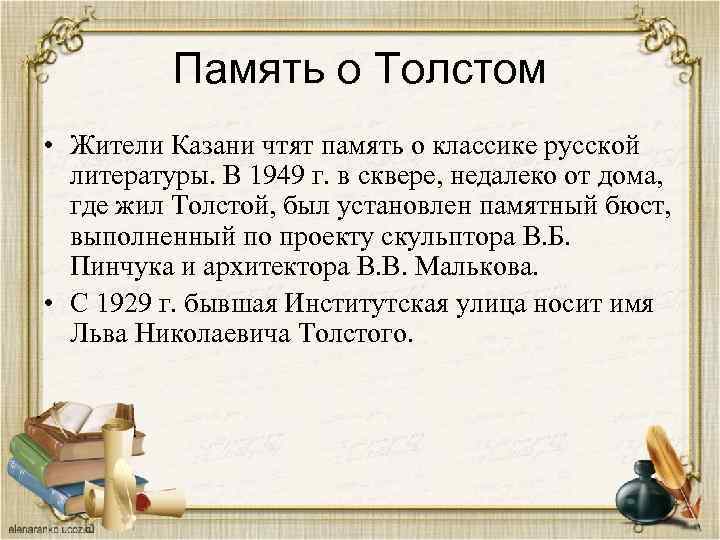 Память о Толстом

• Жители Казани чтят память о классике русской литературы. В 1949 г. в сквере, недалеко от дома, где жил Толстой, был установлен памятный бюст, выполненный по проекту скульптора В.Б. Пинчука и архитектора В.В. Малькова.

• С 1929 г. бывшая Институтская улица носит имя Льва Николаевича Толстого.

elenaranko.ucoz.ru